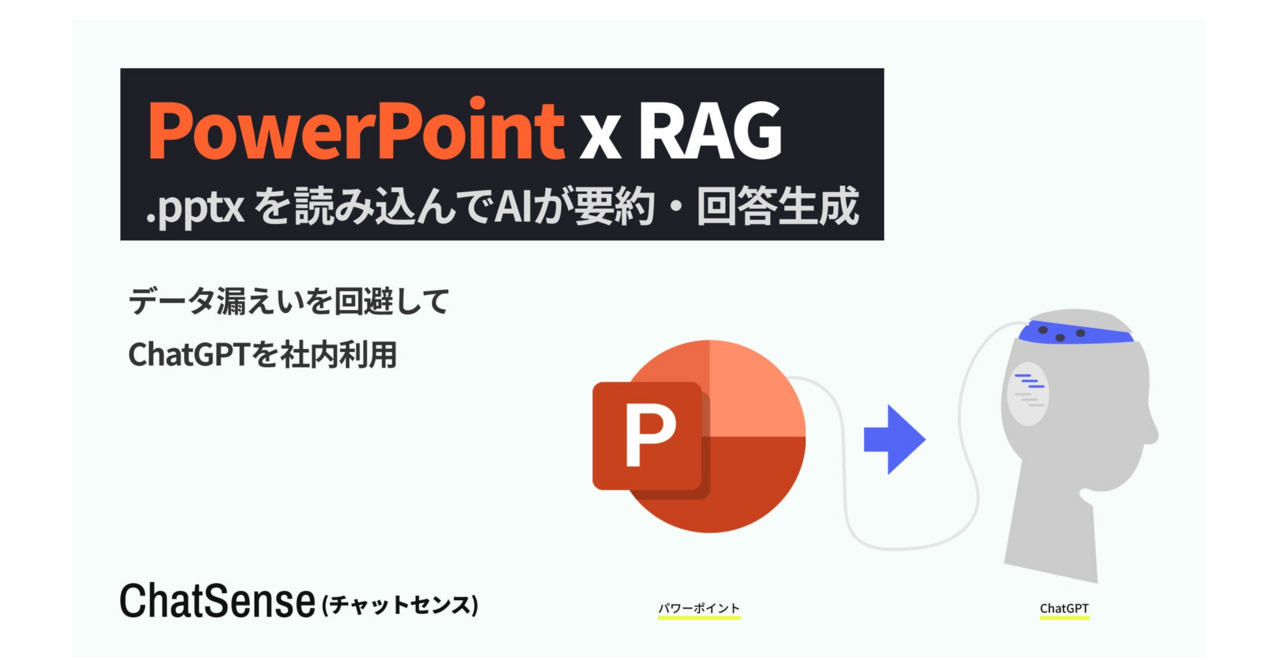 PowerPoint x RAG
.pptx を読み込んでAIが要約・回答生成

データ漏えいを回避して
ChatGPTを社内利用

P

ChatSense (チャットセンス)

パワーポイント

ChatGPT